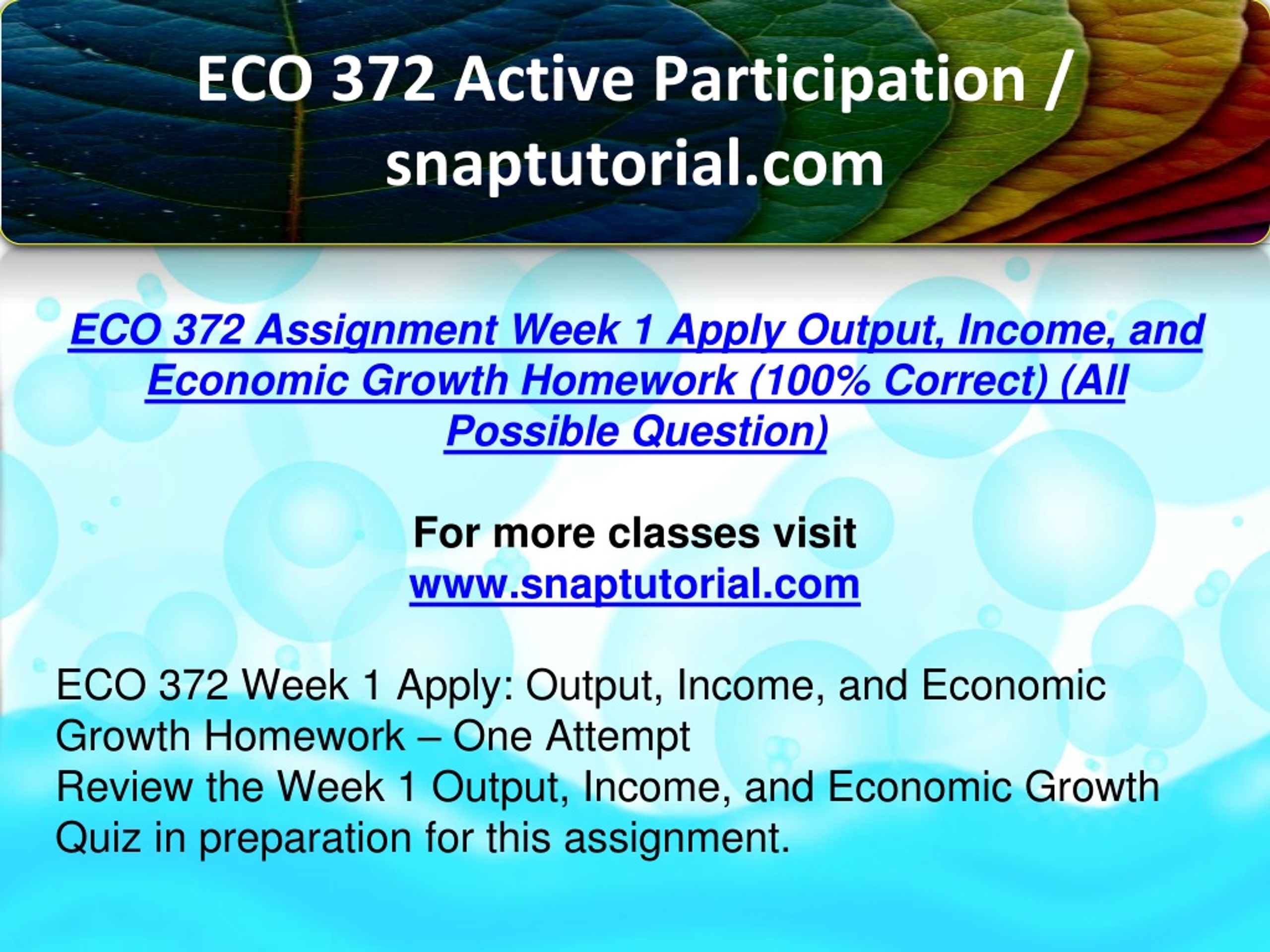 ECO 372 Active Participation / snaptutorial.com

ECO 372 Assignment Week 1 Apply Output, Income, and Economic Growth Homework (100% Correct) (All Possible Question)

For more classes visit
www.snaptutorial.com

ECO 372 Week 1 Apply: Output, Income, and Economic Growth Homework – One Attempt
Review the Week 1 Output, Income, and Economic Growth Quiz in preparation for this assignment.